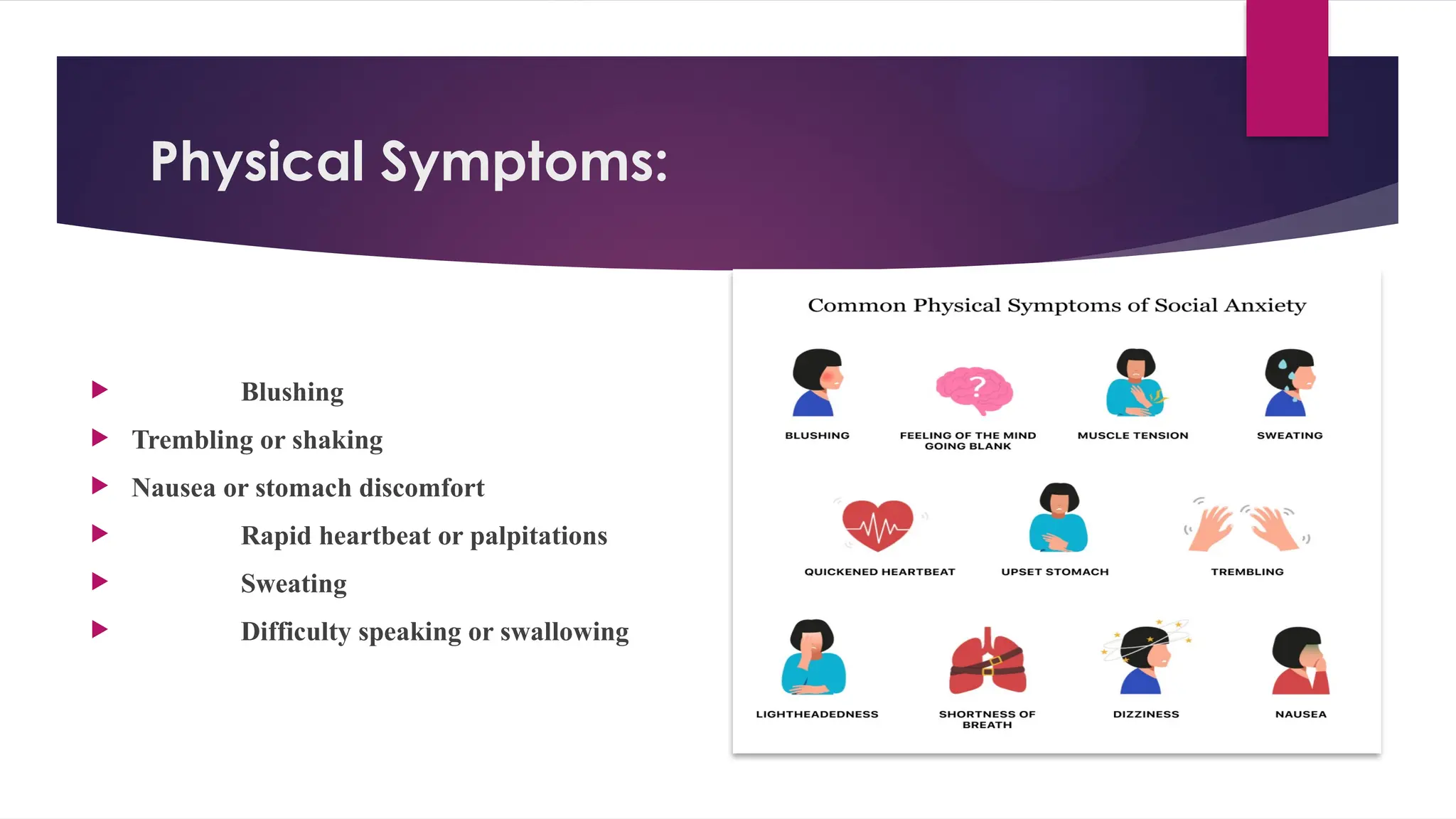 Physical Symptoms:

Blushing
Trembling or shaking
Nausea or stomach discomfort
Rapid heartbeat or palpitations
Sweating
Difficulty speaking or swallowing

Common Physical Symptoms of Social Anxiety

BLUSHING
FEELING OF THE MIND GOING BLANK
MUSCLE TENSION
SWEATING
QUICKENED HEARTBEAT
UPSET STOMACH
TREMBLING
LIGHTHEADEDNESS
SHORTNESS OF BREATH
DIZZINESS
NAUSEA